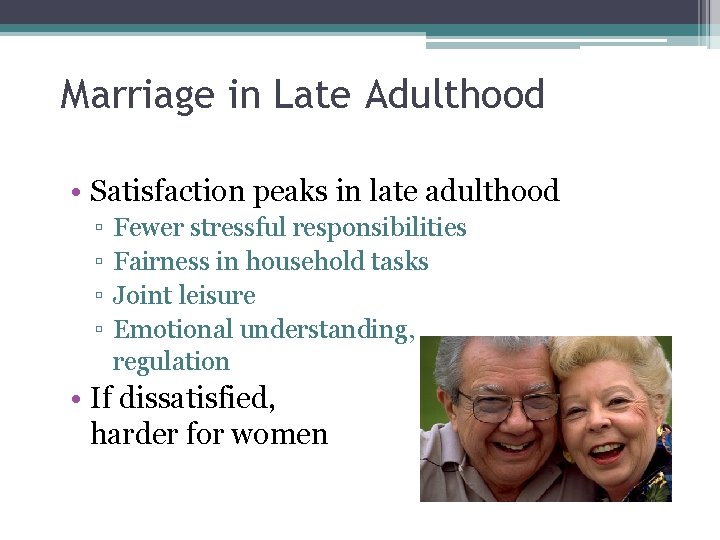 Marriage in Late Adulthood

• Satisfaction peaks in late adulthood
▫ Fewer stressful responsibilities
▫ Fairness in household tasks
▫ Joint leisure
▫ Emotional understanding, regulation

• If dissatisfied, harder for women